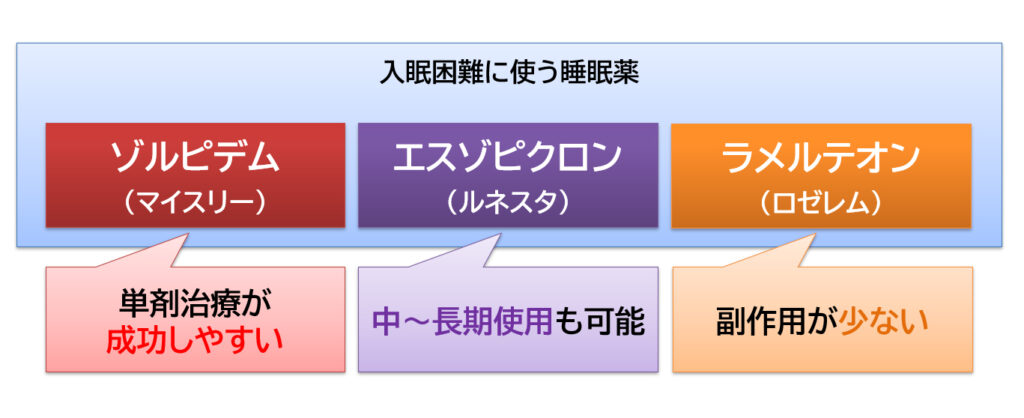 入眠困難に使う睡眠薬

ゾルピデム
（マイスリー）

エスゾピクロン
（ルネスタ）

ラメルテオン
（ロゼレム）

単剤治療が
成功しやすい

中～長期使用も可能

副作用が少ない